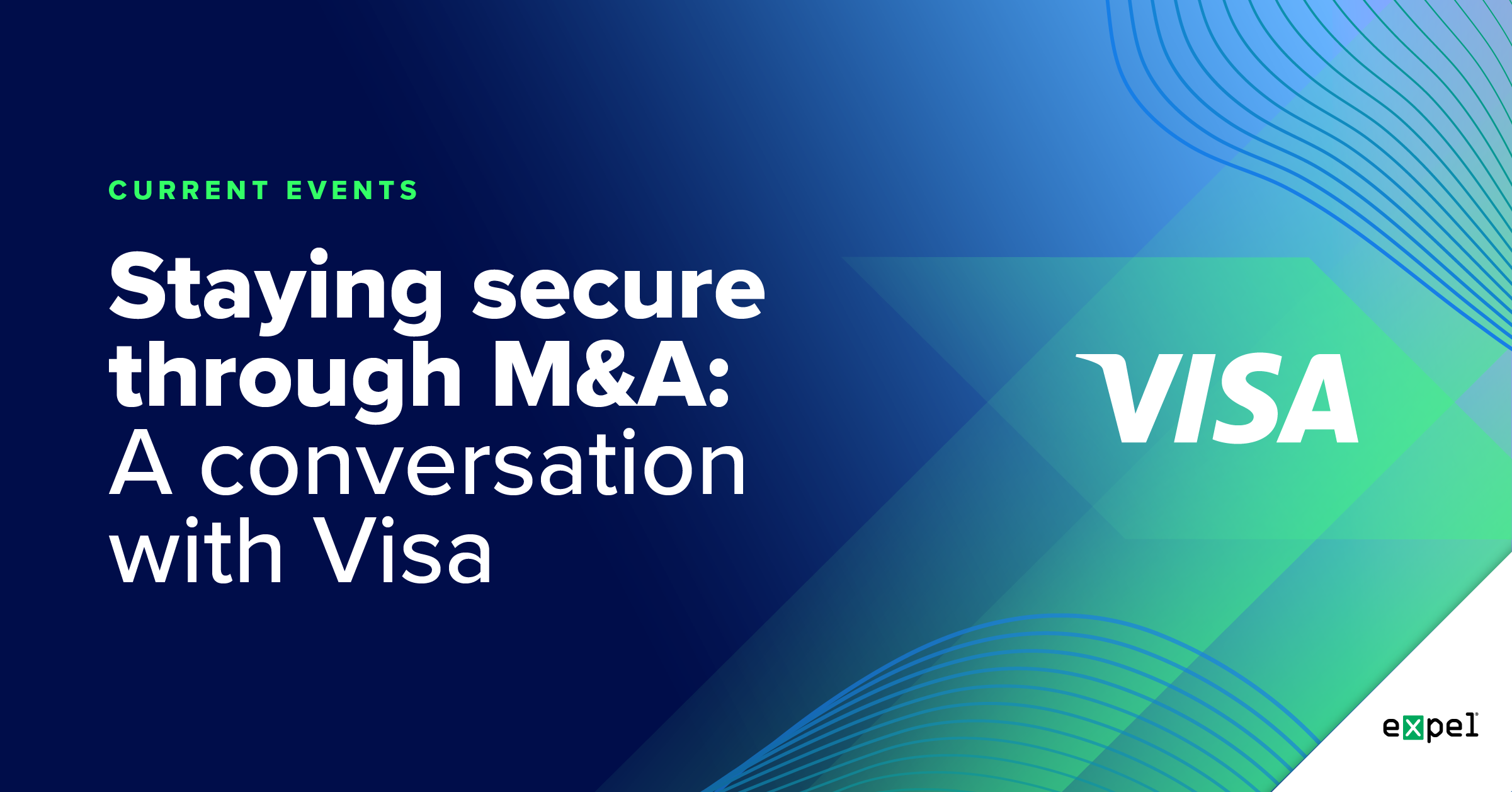 CURRENT EVENTS

Staying secure through M&A: A conversation with Visa

VISA

expel